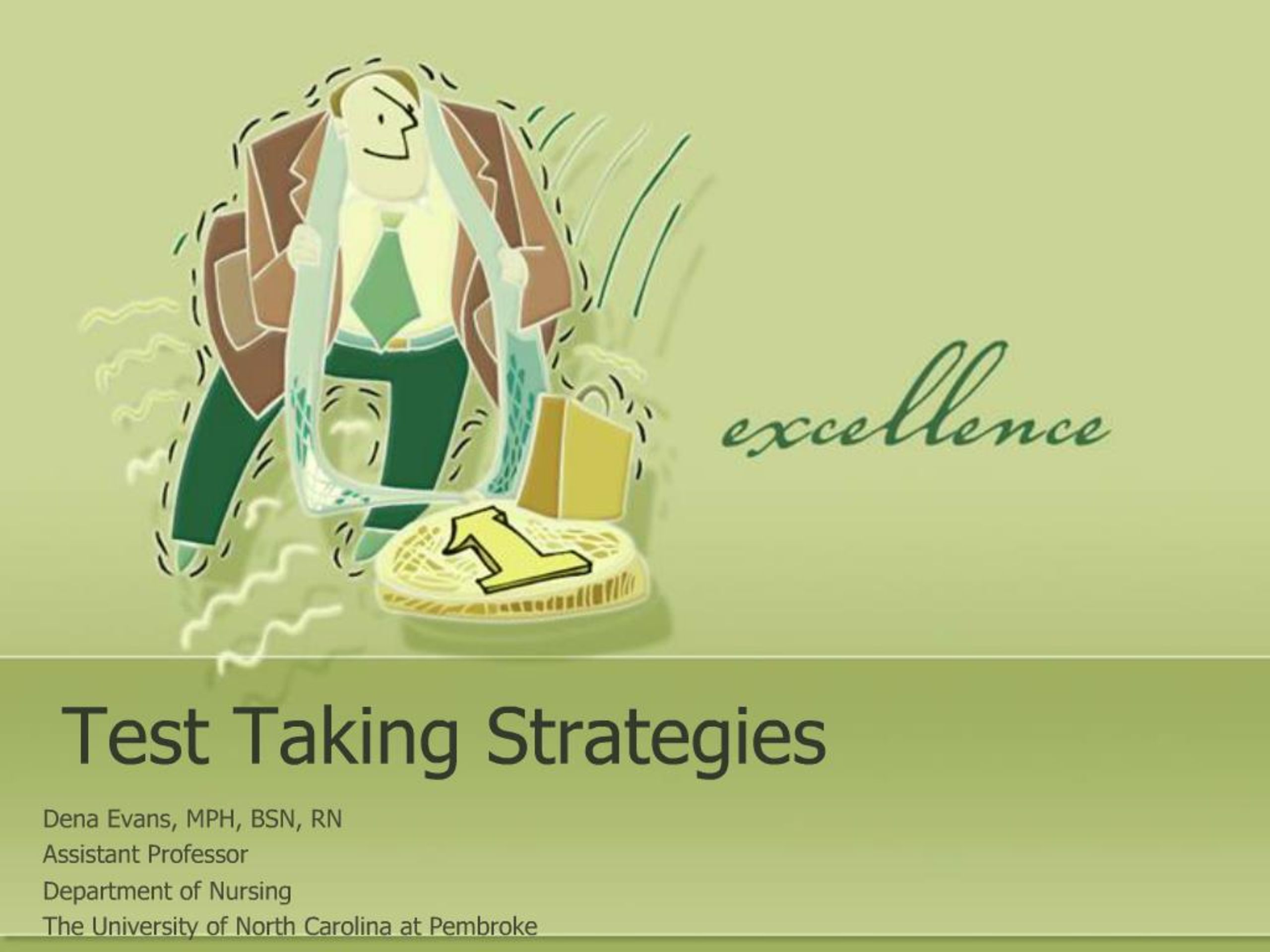 1

excellence

Test Taking Strategies

Dena Evans, MPH, BSN, RN
Assistant Professor
Department of Nursing
The University of North Carolina at Pembroke